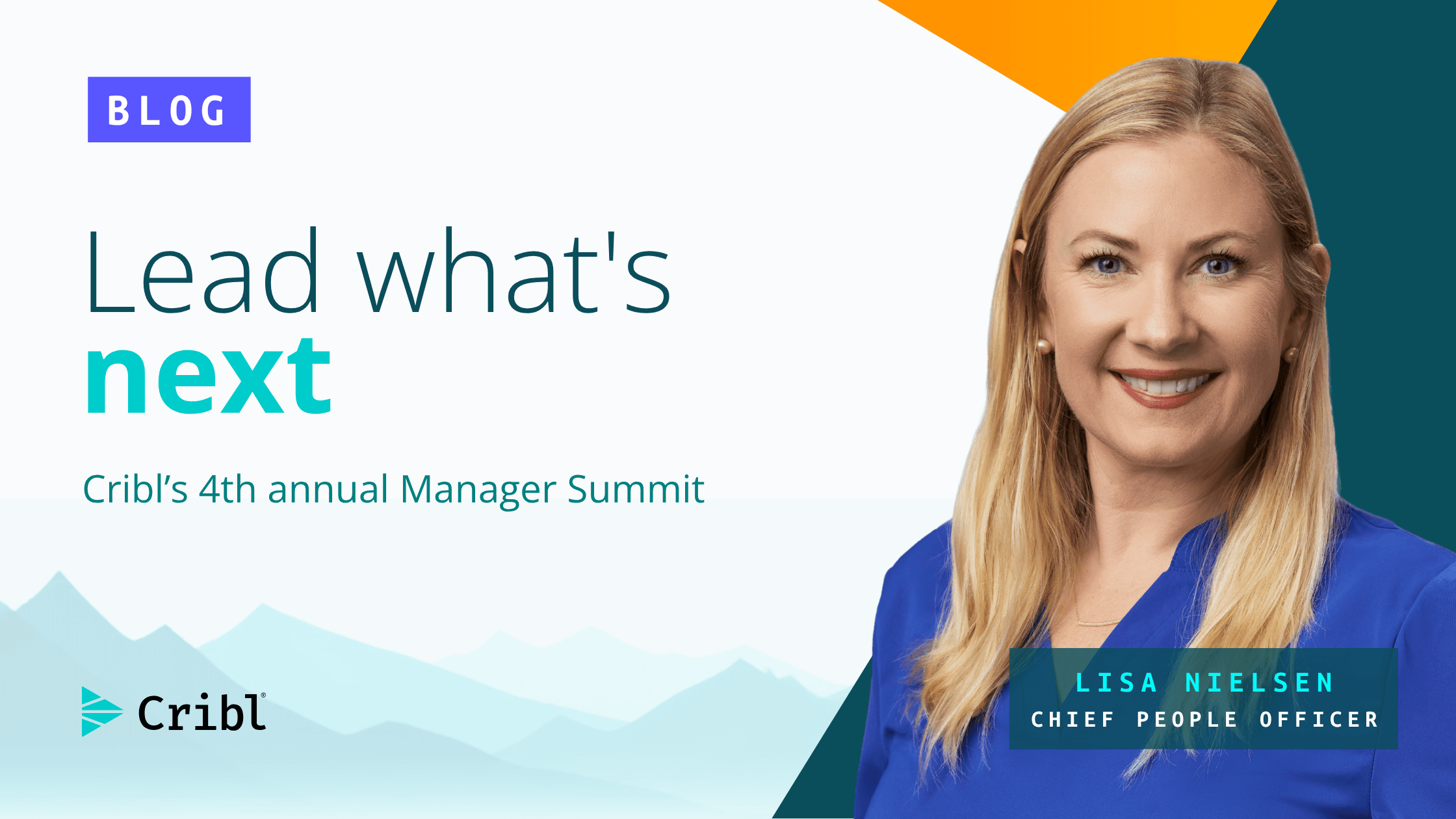 BLOG

Lead what's next

Cribl's 4th annual Manager Summit

Cribl®

LISA NIELSEN
CHIEF PEOPLE OFFICER